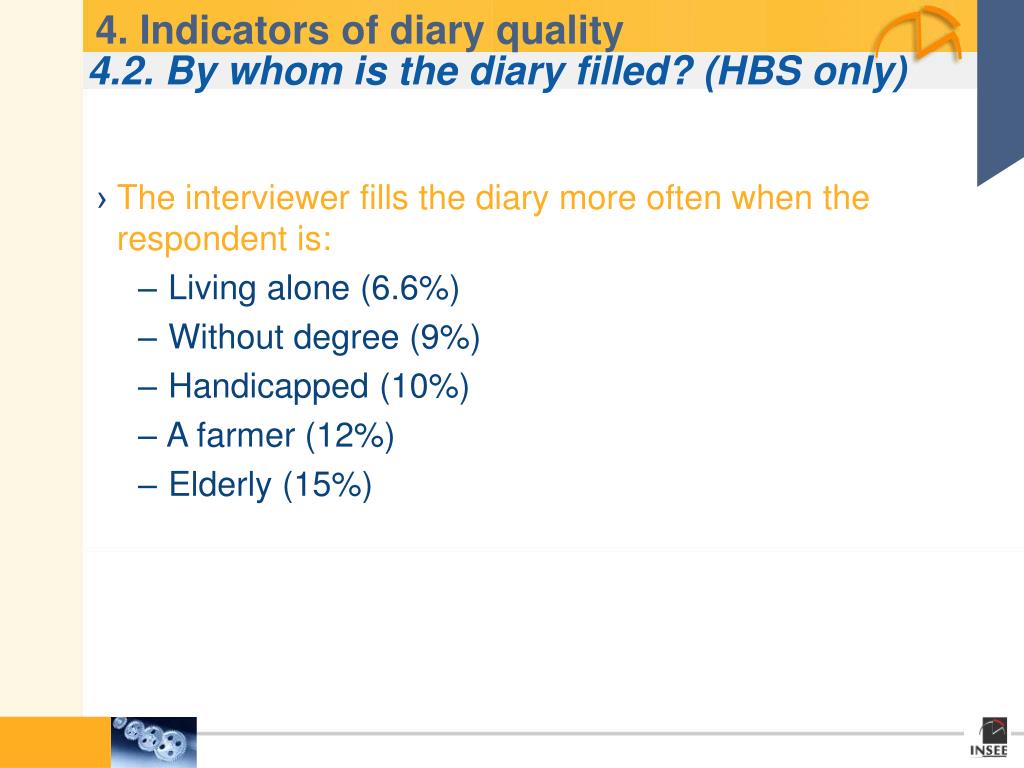 4. Indicators of diary quality
4.2. By whom is the diary filled? (HBS only)

› The interviewer fills the diary more often when the respondent is:
– Living alone (6.6%)
– Without degree (9%)
– Handicapped (10%)
– A farmer (12%)
– Elderly (15%)

INSEE